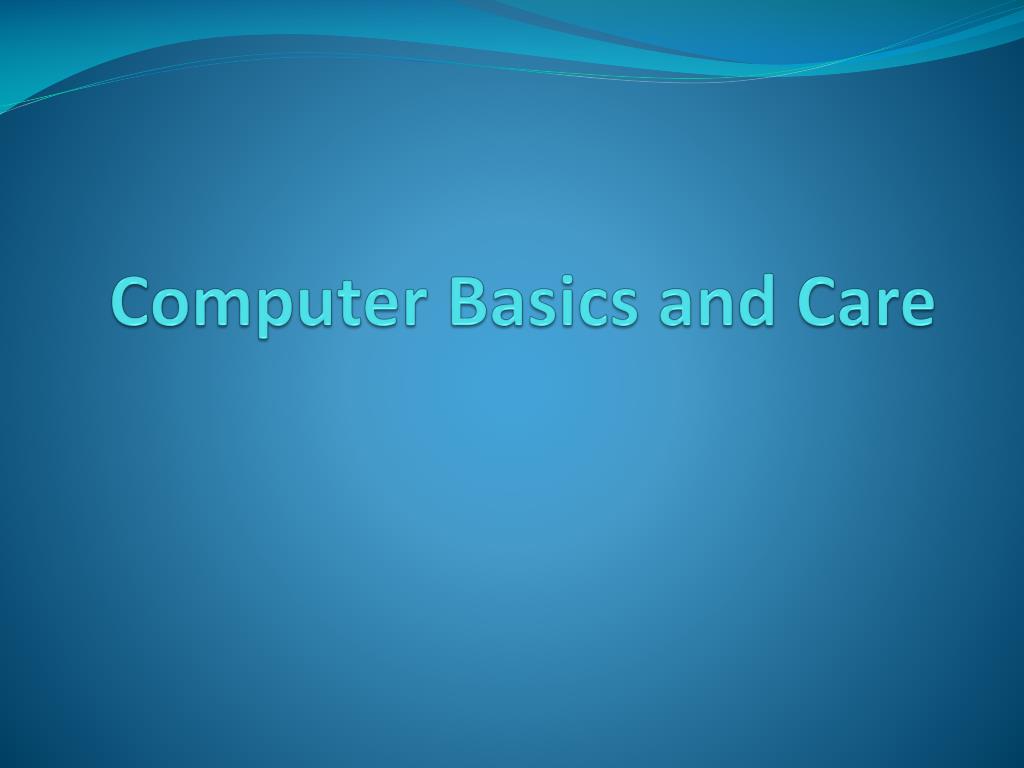 Computer Basics and Care